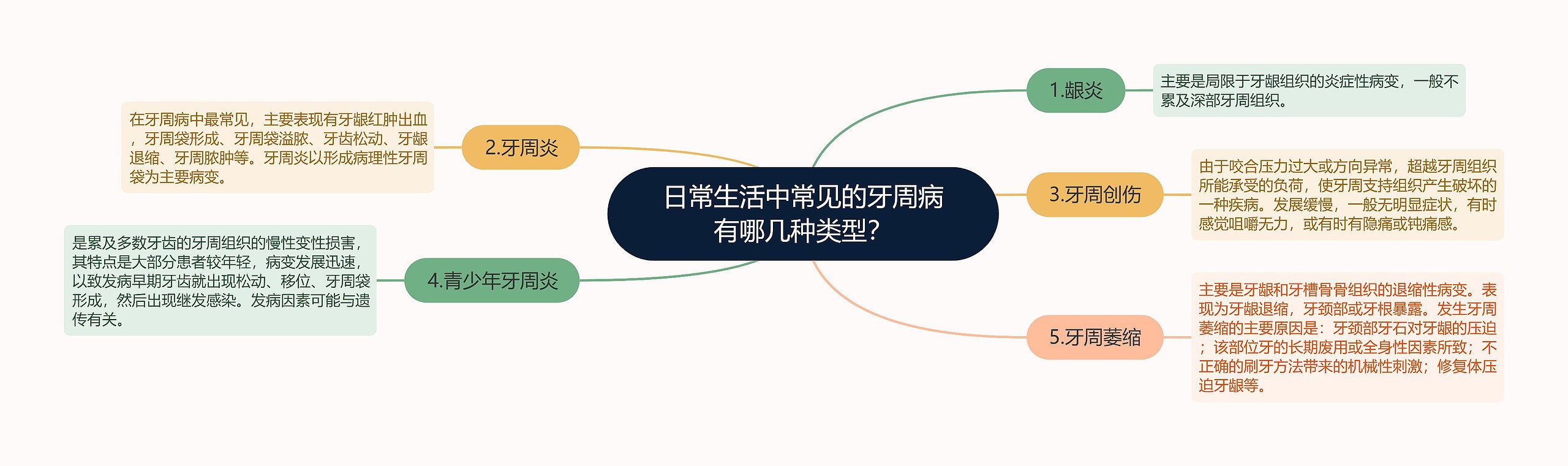 日常生活中常见的牙周病有哪几种类型?

1.龈炎

主要是局限于牙龈组织的炎症性病变，一般不累及深部牙周组织。

2.牙周炎

在牙周病中最常见，主要表现有牙龈红肿出血，牙周袋形成、牙周袋溢脓、牙齿松动、牙龈退缩、牙周脓肿等。牙周炎以形成病理性牙周袋为主要病变。

3.牙周创伤

由于咬合压力过大或方向异常，超越牙周组织所能承受的负荷，使牙周支持组织产生破坏的一种疾病。发展缓慢，一般无明显症状，有时感觉咀嚼无力，或有时有隐痛或钝痛感。

4.青少年牙周炎

是累及多数牙齿的牙周组织的慢性变性损害，其特点是大部分患者较年轻，病变发展迅速，以致发病早期牙齿就出现松动、移位、牙周袋形成，然后出现继发感染。发病因素可能与遗传有关。

5.牙周萎缩

主要是牙龈和牙槽骨骨组织的退缩性病变。表现为牙龈退缩，牙颈部或牙根暴露。发生牙周萎缩的主要原因是：牙颈部牙石对牙龈的压迫；该部位牙的长期废用或全身性因素所致；不正确的刷牙方法带来的机械性刺激；修复体压迫牙龈等。